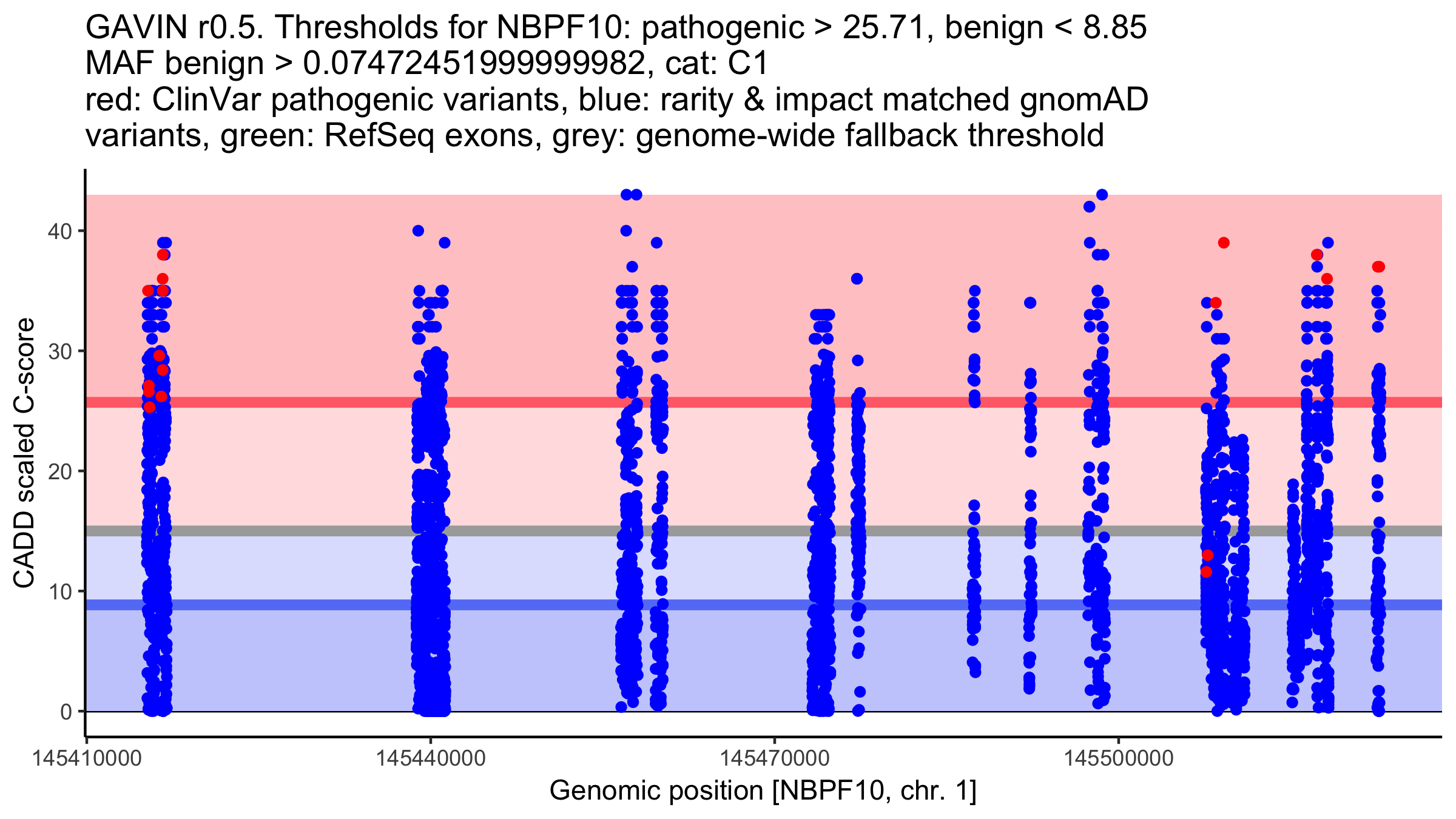 GAVIN r0.5. Thresholds for NBPF10: pathogenic > 25.71, benign < 8.85
MAF benign > 0.0747245199999982, cat: C1
red: ClinVar pathogenic variants, blue: rarity & impact matched gnomAD variants, green: RefSeq exons, grey: genome-wide fallback threshold

CADD scaled C-score

40
30
20
10
0

145410000
145440000
145470000
145500000

Genomic position [NBPF10, chr. 1]